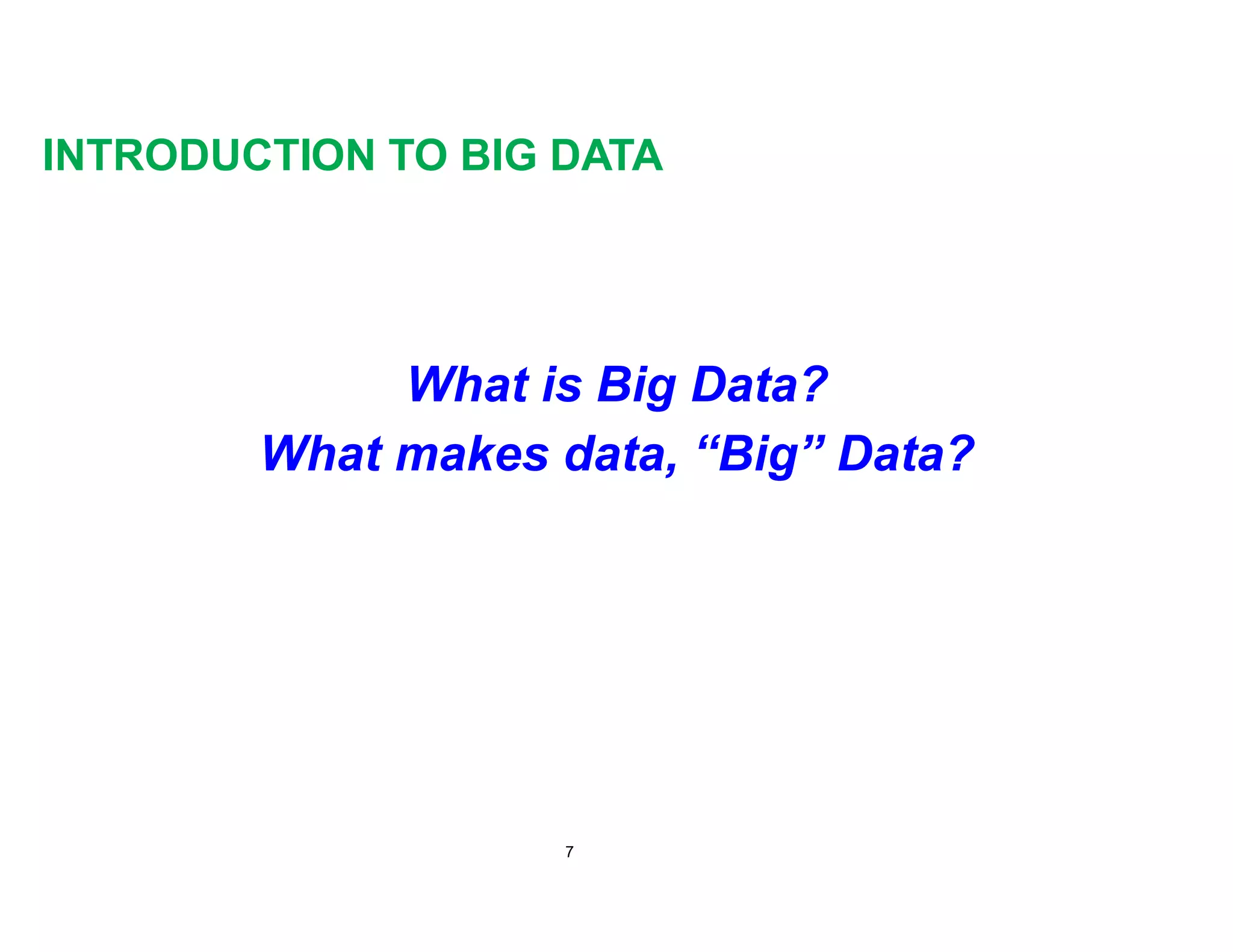 INTRODUCTION TO BIG DATA

What is Big Data?
What makes data, “Big” Data?

7